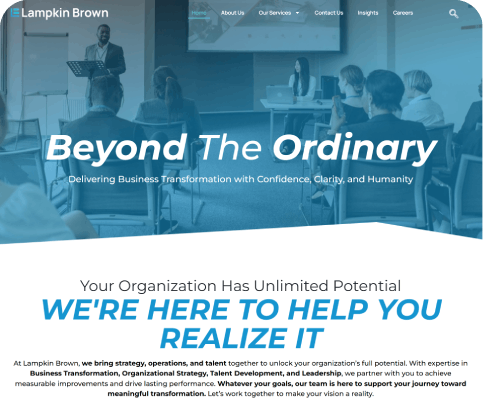 Lampkin Brown

Home About Us Our Services Contact Us Insights Careers

Beyond The Ordinary

Delivering Business Transformation with Confidence, Clarity, and Humanity

Your Organization Has Unlimited Potential

WE'RE HERE TO HELP YOU REALIZE IT

At Lampkin Brown, we bring strategy, operations, and talent together to unlock your organization's full potential. With expertise in Business Transformation, Organizational Strategy, Talent Development, and Leadership, we partner with you to achieve measurable improvements and drive lasting performance. Whatever your goals, our team is here to support your journey toward meaningful transformation. Let's work together to make your vision a reality.